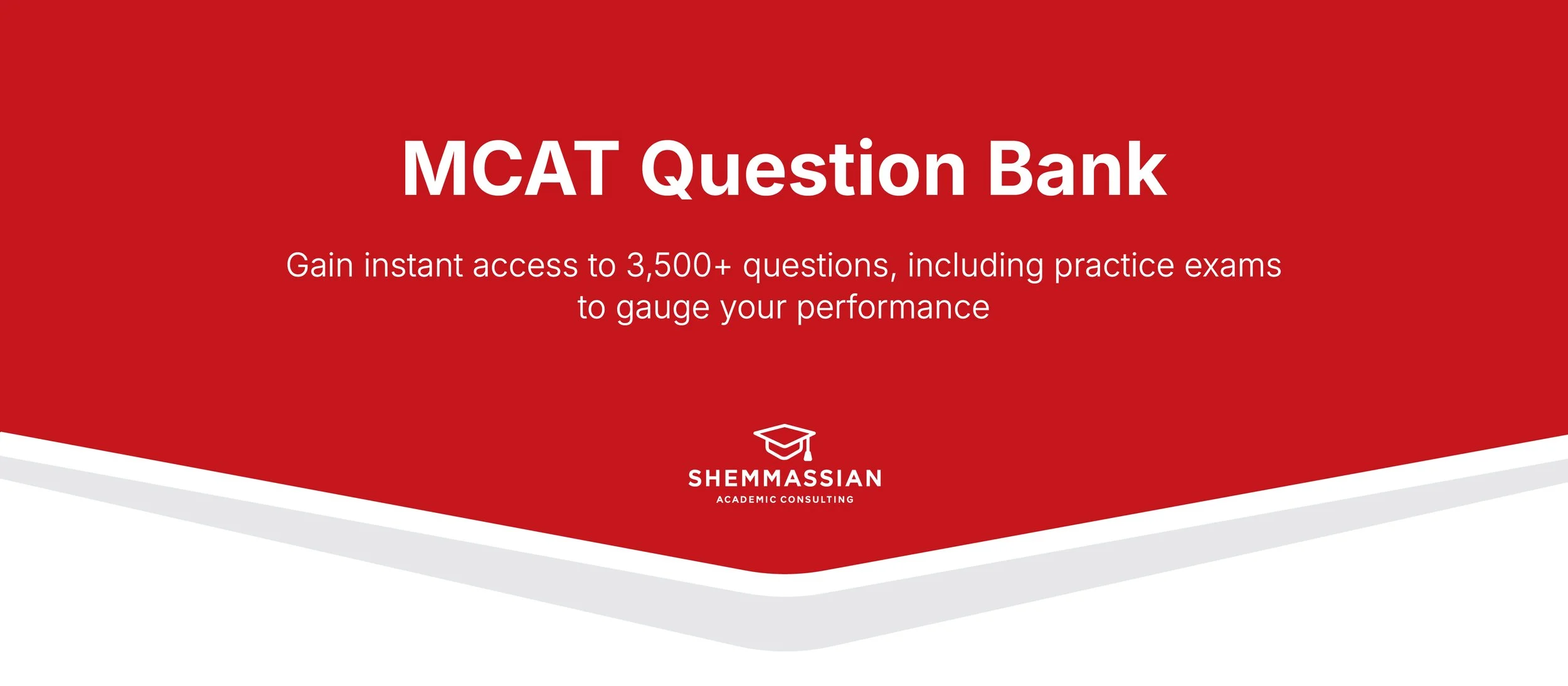 MCAT Question Bank

Gain instant access to 3,500+ questions, including practice exams to gauge your performance

SHEMMASSIAN
ACADEMIC CONSULTING